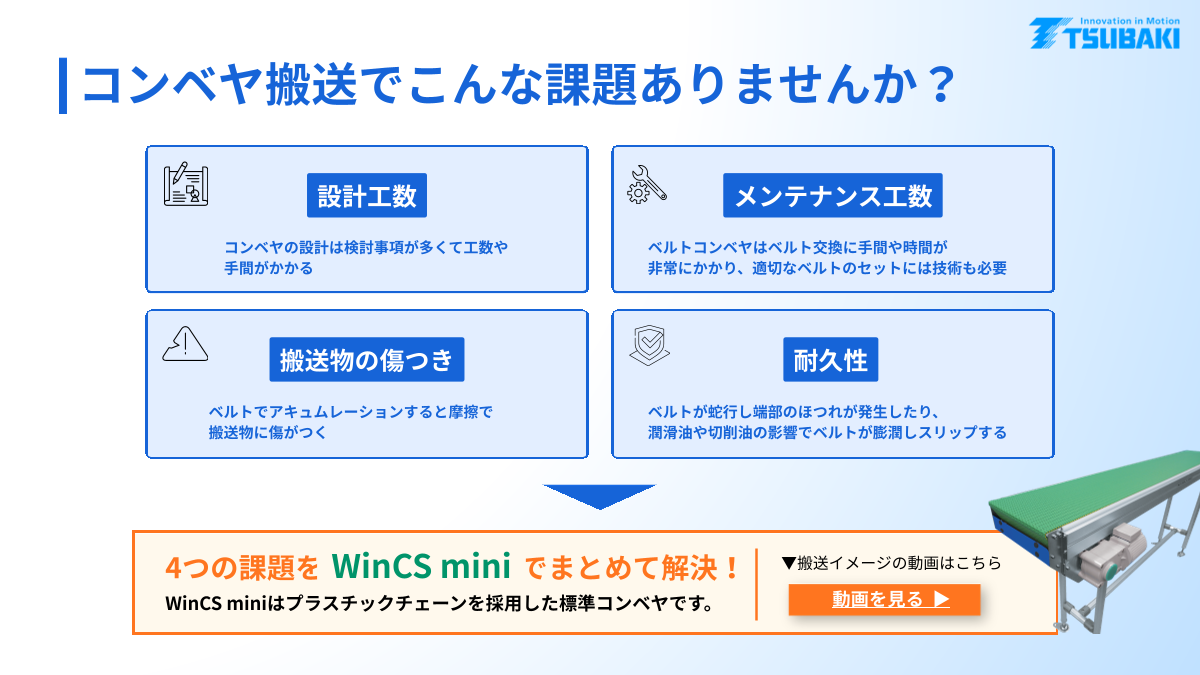 Innovation in Motion
TSUBAKI

コンベヤ搬送でこんな課題ありませんか？

設計工数
コンベヤの設計は検討事項が多くて工数や手間がかかる

メンテナンス工数
ベルトコンベヤはベルト交換に手間や時間が非常にかかり、適切なベルトのセットには技術も必要

搬送物の傷つき
ベルトでアキュムレーションすると摩擦で搬送物に傷がつく

耐久性
ベルトが蛇行し端部のほつれが発生したり、潤滑油や切削油の影響でベルトが膨潤しスリップする

4つの課題を WinCS mini でまとめて解決！
WinCS miniはプラスチックチェーンを採用した標準コンベヤです。

▼搬送イメージの動画はこちら
動画を見る ▶